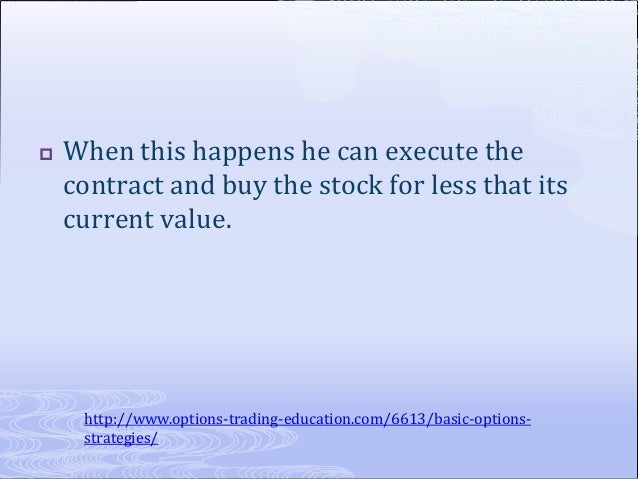 When this happens he can execute the contract and buy the stock for less that its current value.

http://www.options-trading-education.com/6613/basic-options-strategies/